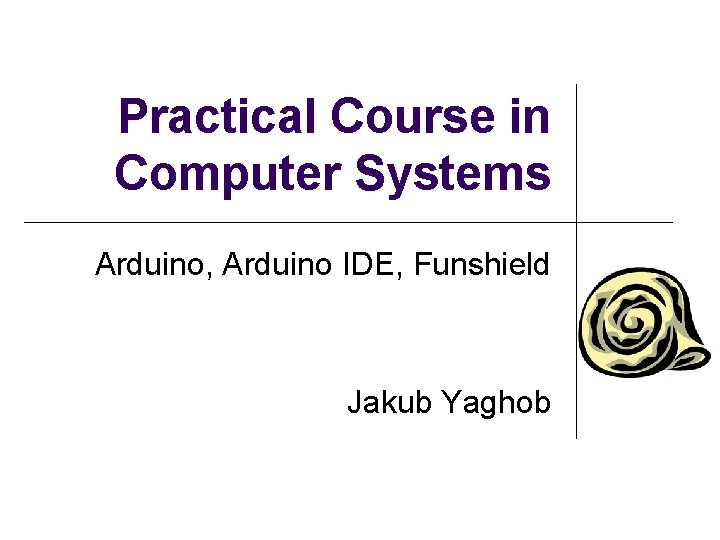 Practical Course in Computer Systems

Arduino, Arduino IDE, Funshield

Jakub Yaghob